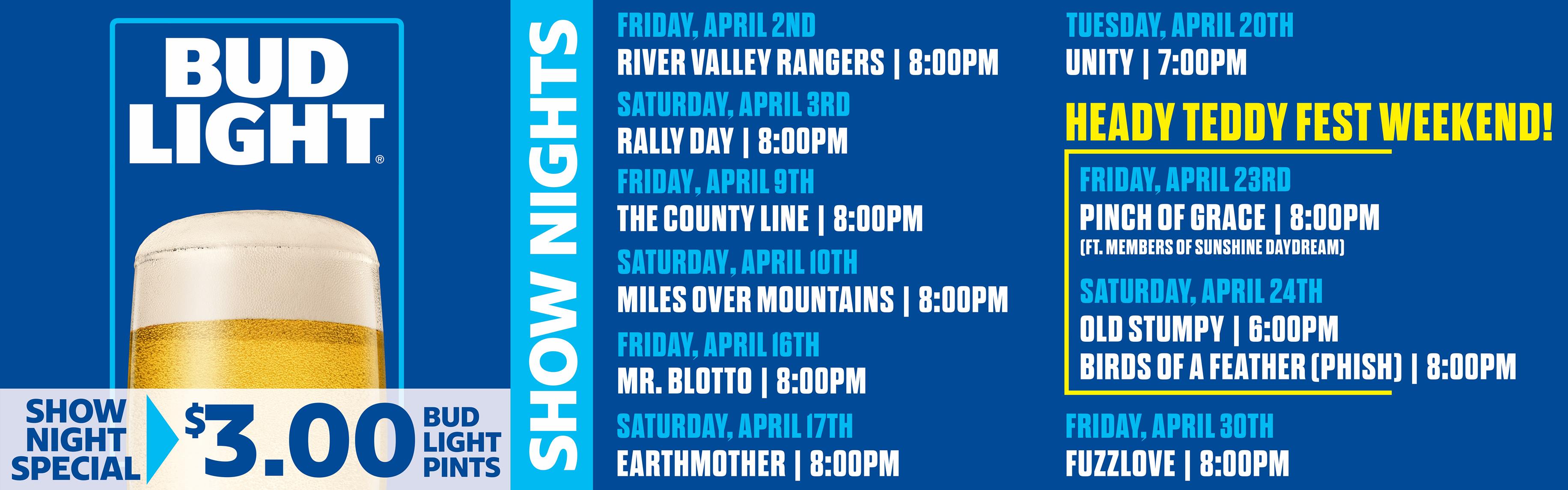 BUD LIGHT®

SHOW NIGHT SPECIAL $3.00 BUD LIGHT PINTS

SHOW NIGHTS

FRIDAY, APRIL 2ND
RIVER VALLEY RANGERS | 8:00PM

SATURDAY, APRIL 3RD
RALLY DAY | 8:00PM

FRIDAY, APRIL 9TH
THE COUNTY LINE | 8:00PM

SATURDAY, APRIL 10TH
MILES OVER MOUNTAINS | 8:00PM

FRIDAY, APRIL 16TH
MR. BLOTTO | 8:00PM

SATURDAY, APRIL 17TH
EARTHMOTHER | 8:00PM

TUESDAY, APRIL 20TH
UNITY | 7:00PM

HEADY TEDDY FEST WEEKEND!

FRIDAY, APRIL 23RD
PINCH OF GRACE | 8:00PM
(FT. MEMBERS OF SUNSHINE DAYDREAM)

SATURDAY, APRIL 24TH
OLD STUMPY | 6:00PM
BIRDS OF A FEATHER (PHISH) | 8:00PM

FRIDAY, APRIL 30TH
FUZZLOVE | 8:00PM